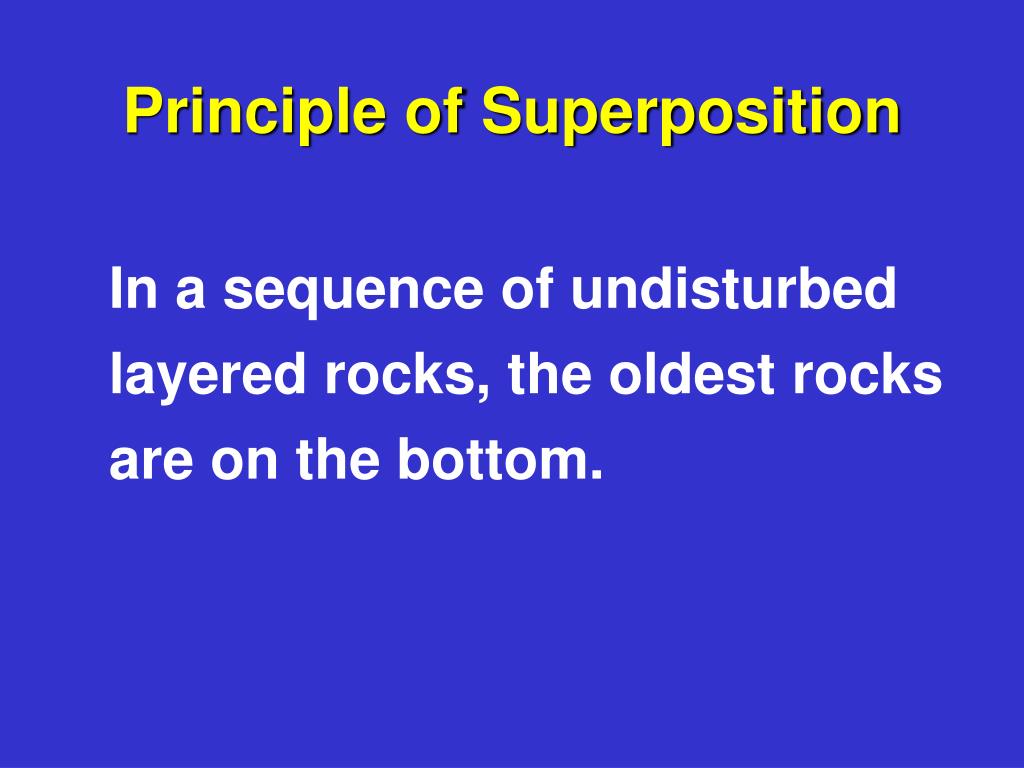 Principle of Superposition

In a sequence of undisturbed layered rocks, the oldest rocks are on the bottom.